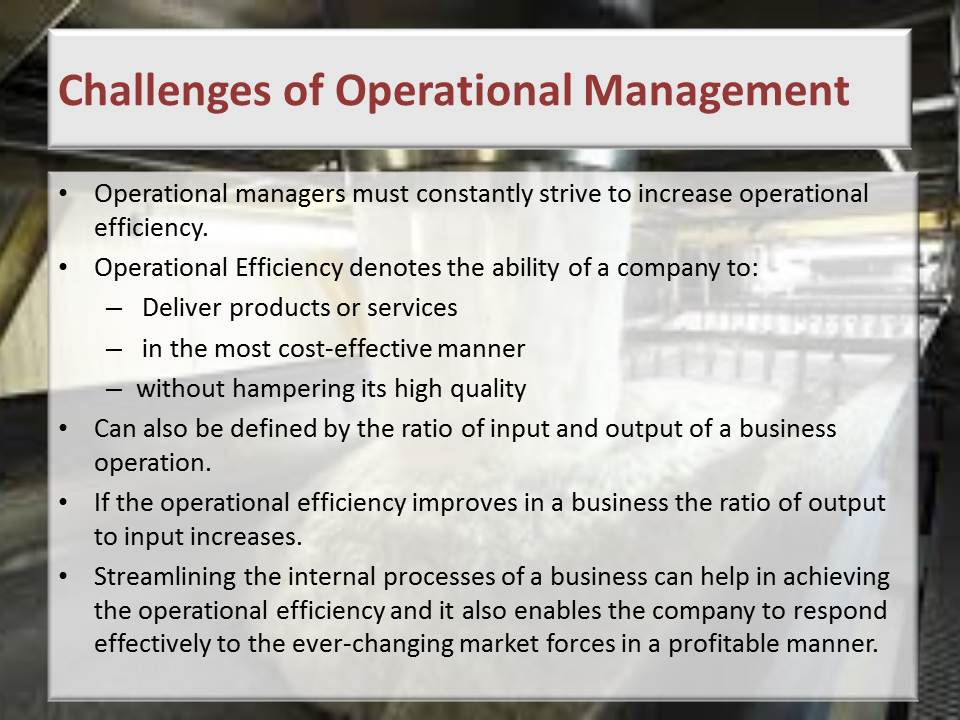 Challenges of Operational Management

• Operational managers must constantly strive to increase operational efficiency.
• Operational Efficiency denotes the ability of a company to:
– Deliver products or services
– in the most cost-effective manner
– without hampering its high quality
• Can also be defined by the ratio of input and output of a business operation.
• If the operational efficiency improves in a business the ratio of output to input increases.
• Streamlining the internal processes of a business can help in achieving the operational efficiency and it also enables the company to respond effectively to the ever-changing market forces in a profitable manner.